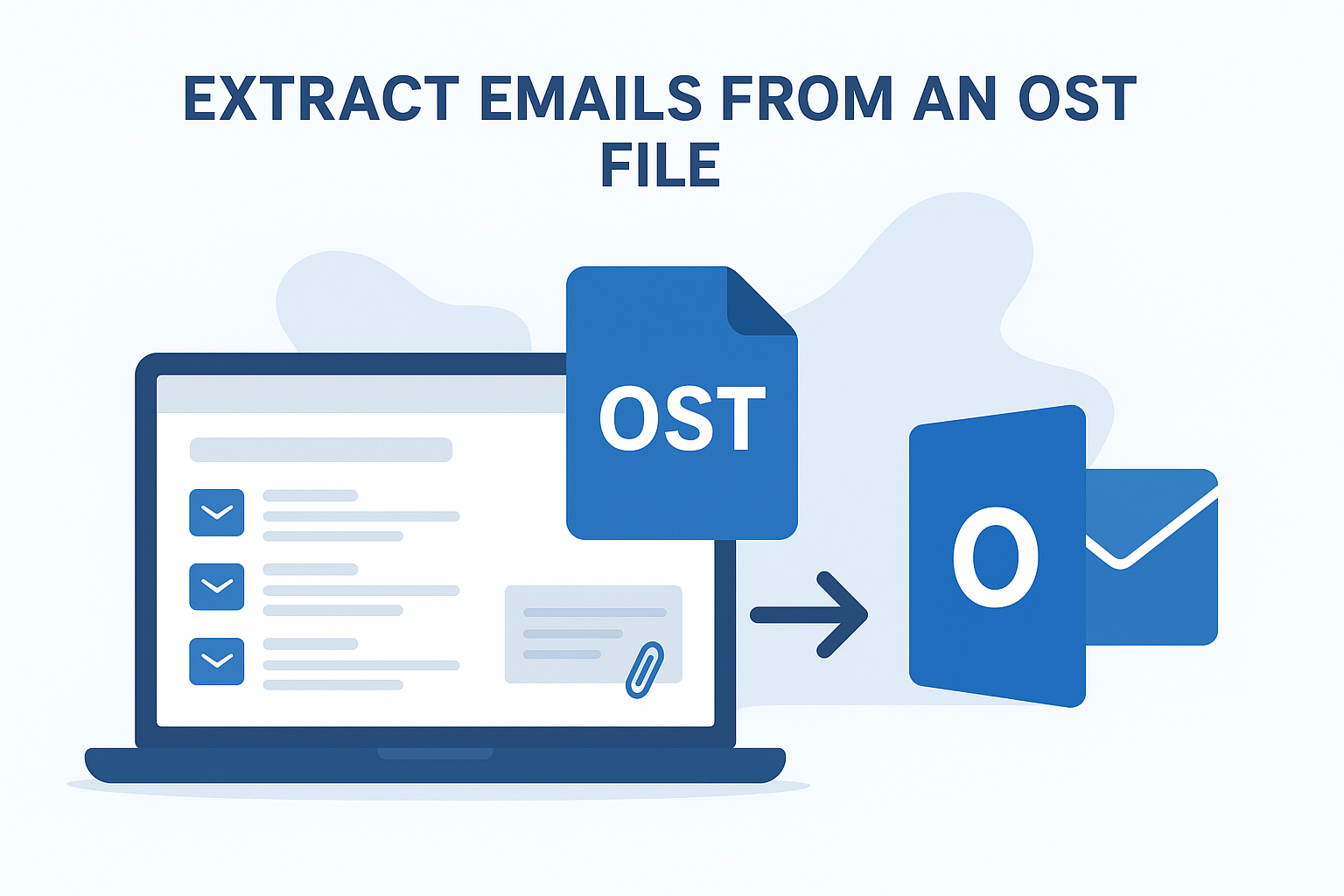 EXTRACT EMAILS FROM AN OST FILE

OST

O